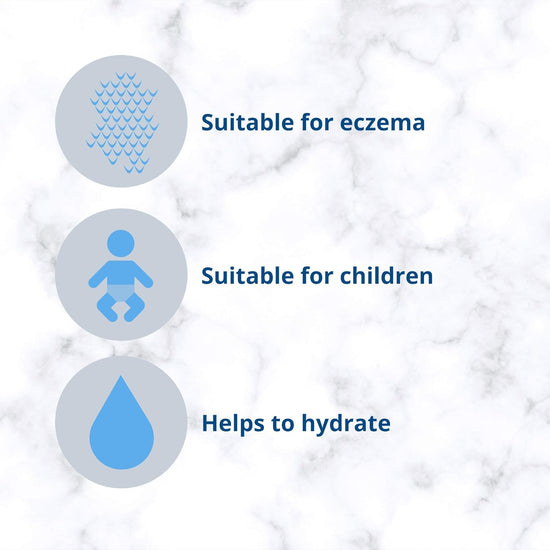 Suitable for eczema

Suitable for children

Helps to hydrate